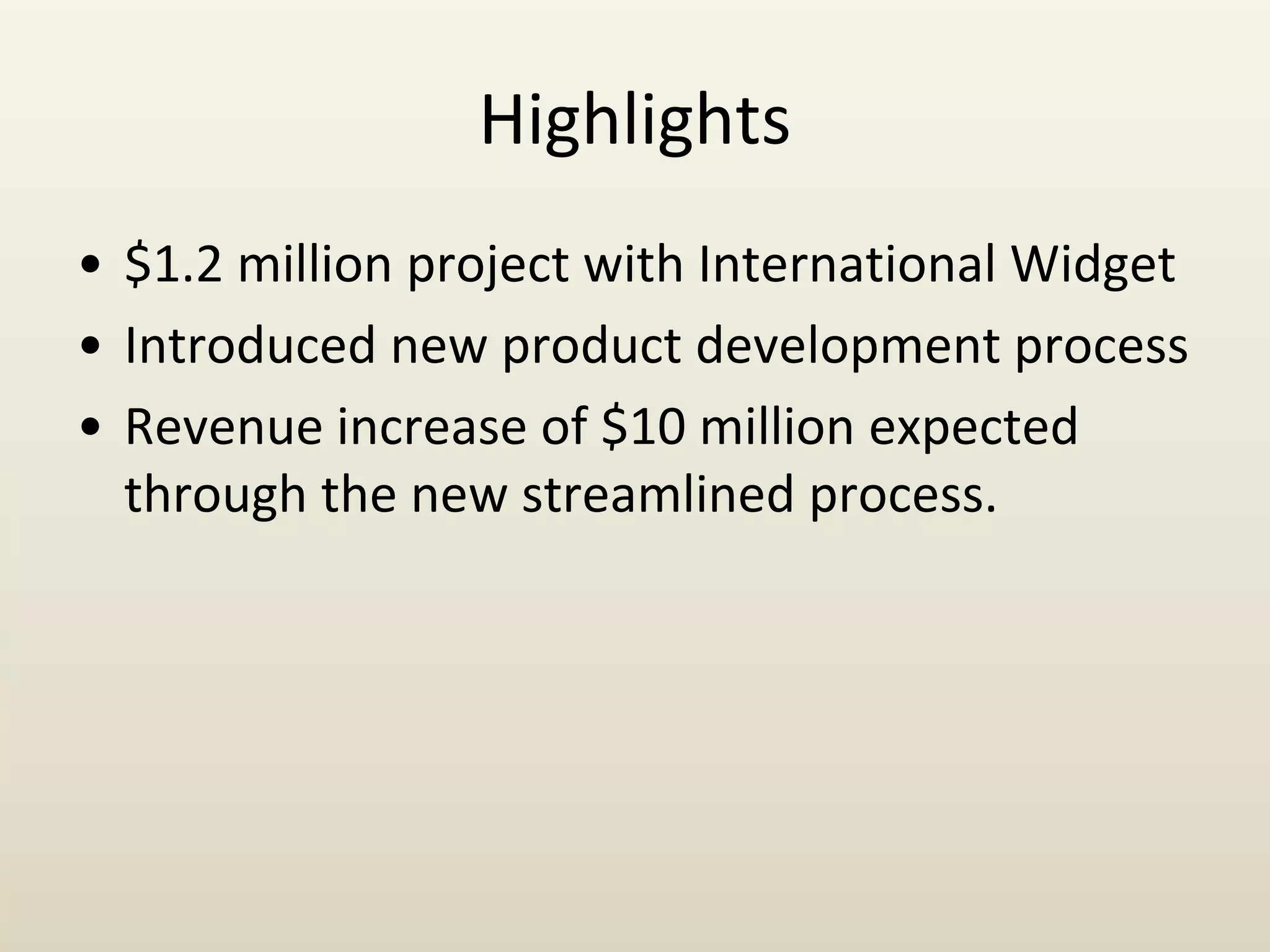 Highlights

• \$1.2 million project with International Widget
• Introduced new product development process
• Revenue increase of \$10 million expected through the new streamlined process.